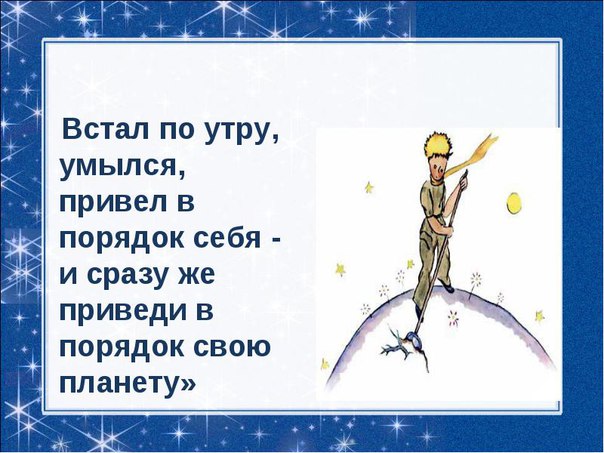 Встал по утру, умылся, привел в порядок себя - и сразу же приведи в порядок свою планету»